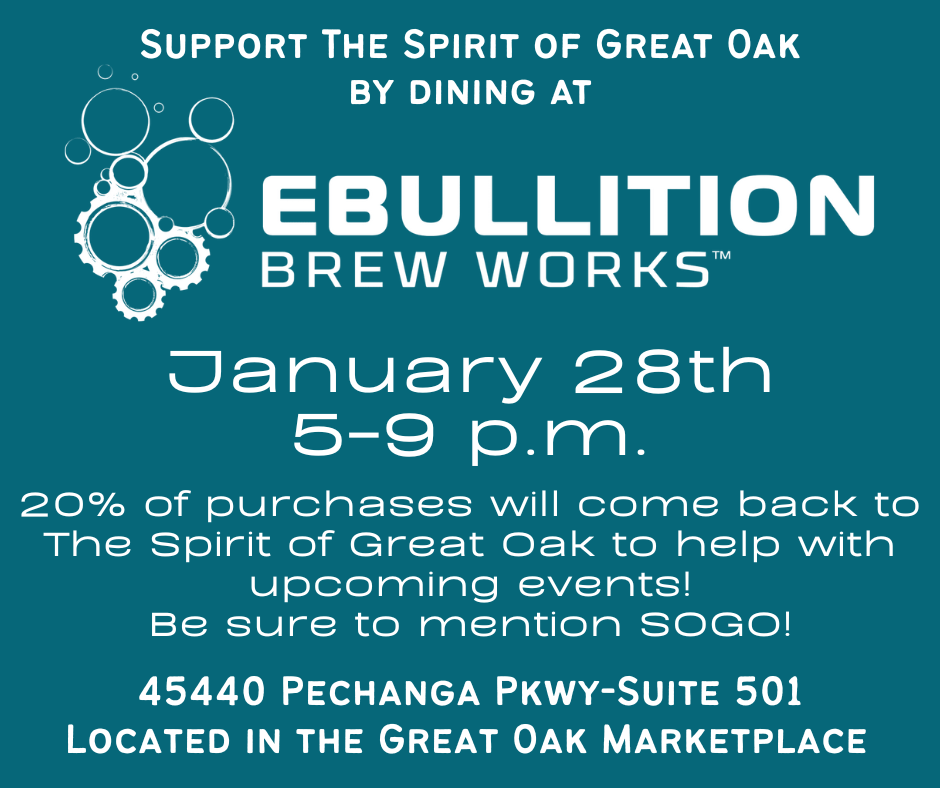 Support The Spirit of Great Oak
by dining at

EBULLITION
BREW WORKS™

January 28th
5-9 p.m.

20% of purchases will come back to The Spirit of Great Oak to help with upcoming events!
Be sure to mention SOGO!

45440 Pechanga Pkwy-Suite 501
Located in the Great Oak Marketplace